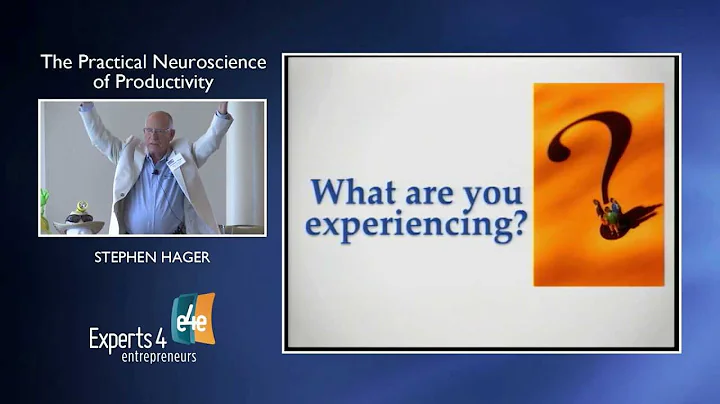 The Practical Neuroscience of Productivity

STEPHEN HAGER

e4e
Experts 4 entrepreneurs

What are you experiencing?